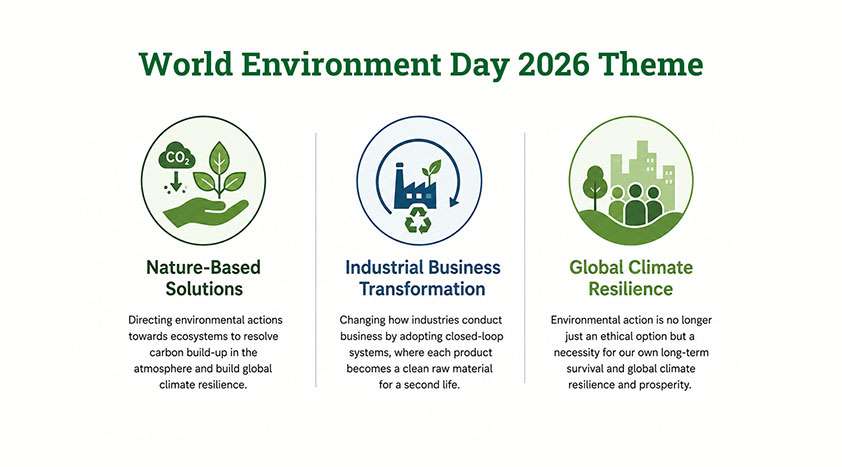 World Environment Day 2026 Theme

$CO_2$

Nature-Based Solutions

Directing environmental actions towards ecosystems to resolve carbon build-up in the atmosphere and build global climate resilience.

Industrial Business Transformation

Changing how industries conduct business by adopting closed-loop systems, where each product becomes a clean raw material for a second life.

Global Climate Resilience

Environmental action is no longer just an ethical option but a necessity for our own long-term survival and global climate resilience and prosperity.